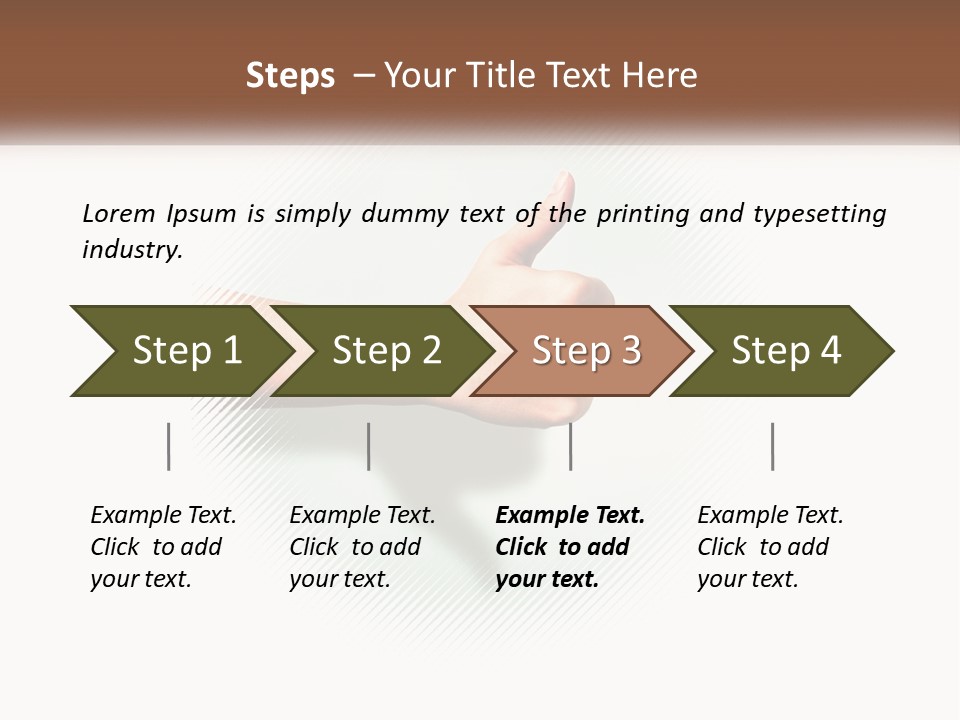 Steps – Your Title Text Here

Lorem Ipsum is simply dummy text of the printing and typesetting industry.

Step 1

Step 2

Step 3

Step 4

Example Text. Click to add your text.

Example Text. Click to add your text.

Example Text. Click to add your text.

Example Text. Click to add your text.